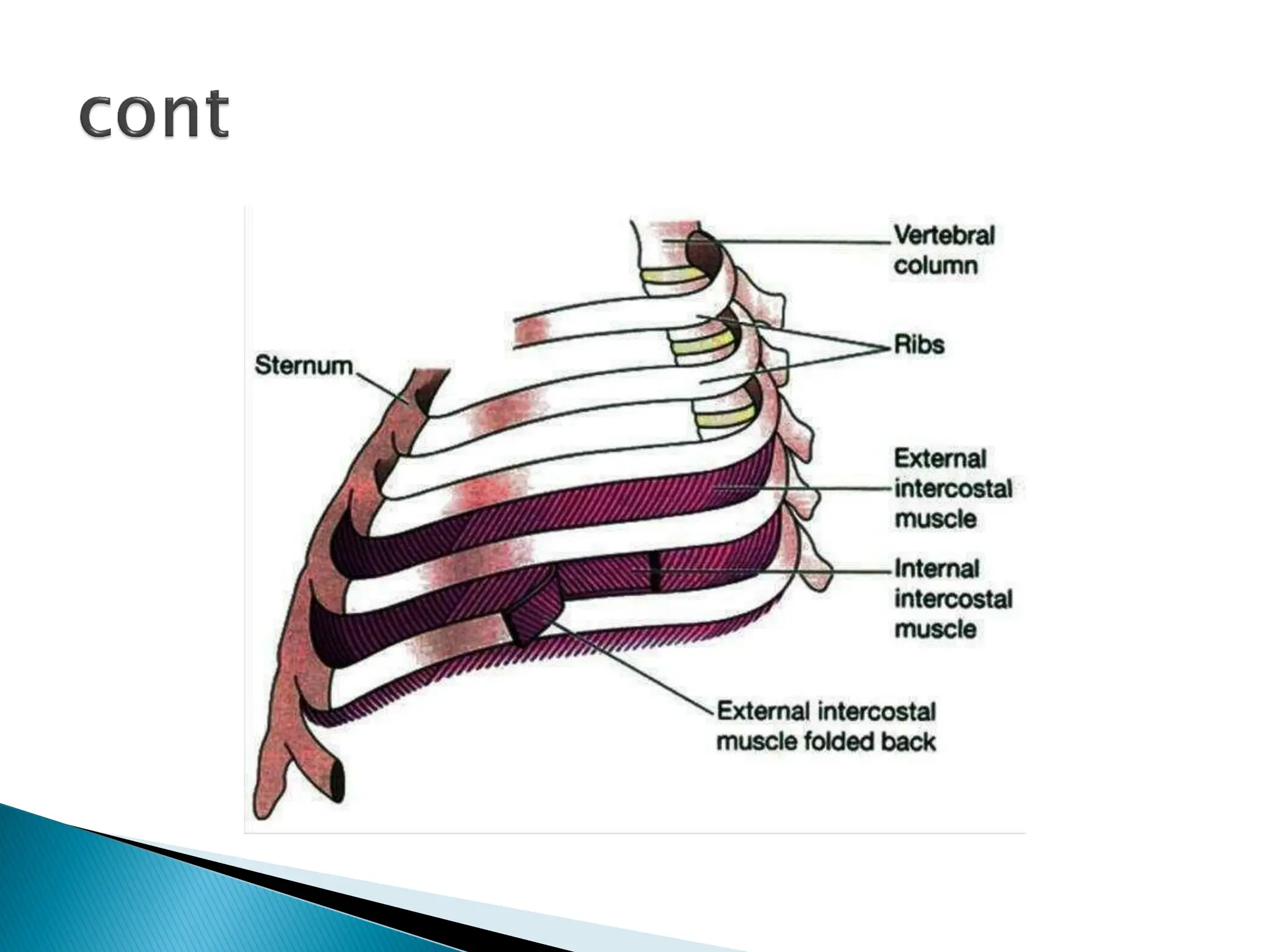 cont

Vertebral column

Ribs

Sternum

External intercostal muscle

Internal intercostal muscle

External intercostal muscle folded back